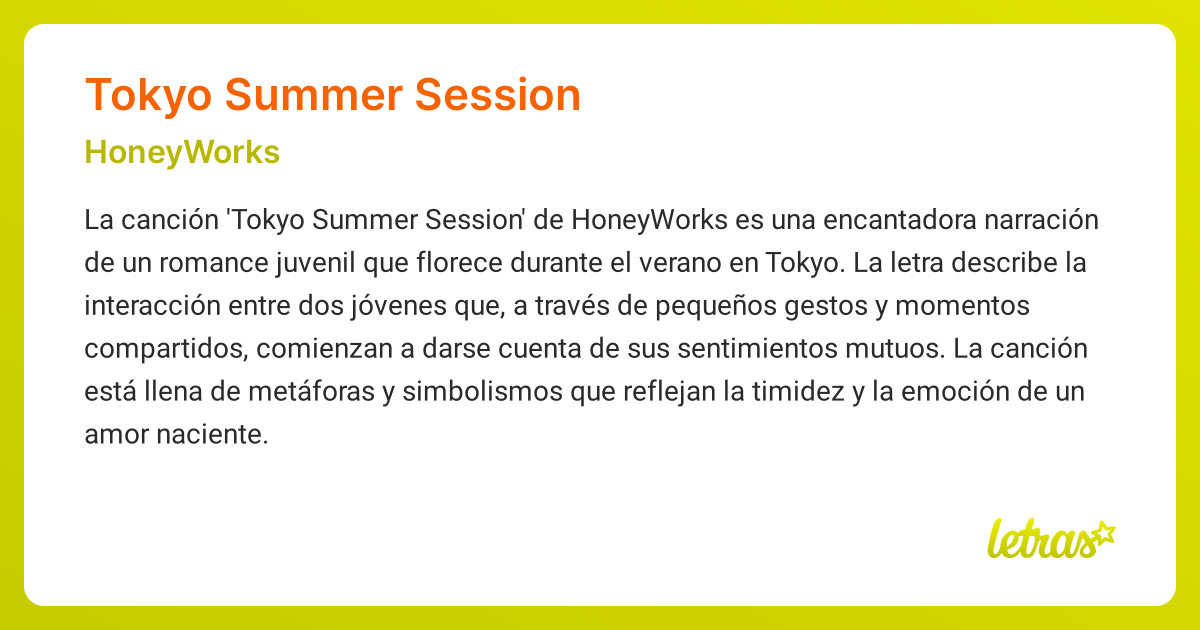 Tokyo Summer Session

HoneyWorks

La canción 'Tokyo Summer Session' de HoneyWorks es una encantadora narración de un romance juvenil que florece durante el verano en Tokyo. La letra describe la interacción entre dos jóvenes que, a través de pequeños gestos y momentos compartidos, comienzan a darse cuenta de sus sentimientos mutuos. La canción está llena de metáforas y simbolismos que reflejan la timidez y la emoción de un amor naciente.

letras